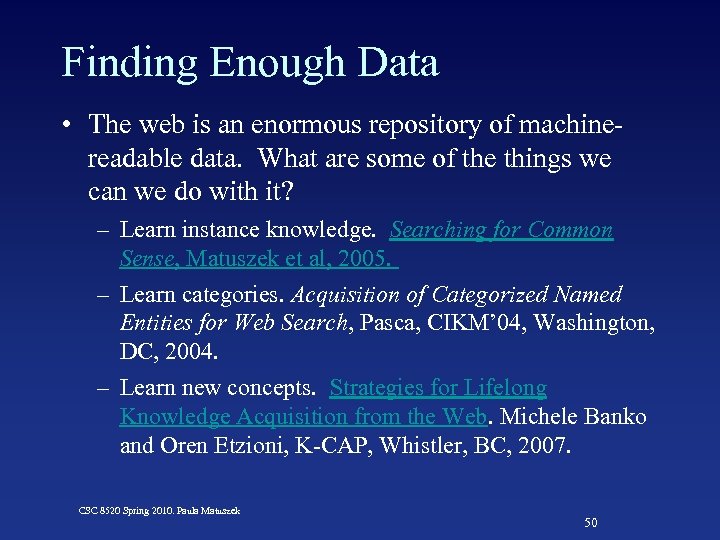 Finding Enough Data

• The web is an enormous repository of machine-readable data. What are some of the things we can we do with it?

– Learn instance knowledge. Searching for Common Sense, Matuszek et al, 2005.

– Learn categories. Acquisition of Categorized Named Entities for Web Search, Pasca, CIKM'04, Washington, DC, 2004.

– Learn new concepts. Strategies for Lifelong Knowledge Acquisition from the Web. Michele Banko and Oren Etzioni, K-CAP, Whistler, BC, 2007.

CSC 8520 Spring 2010. Paula Matuszek

50